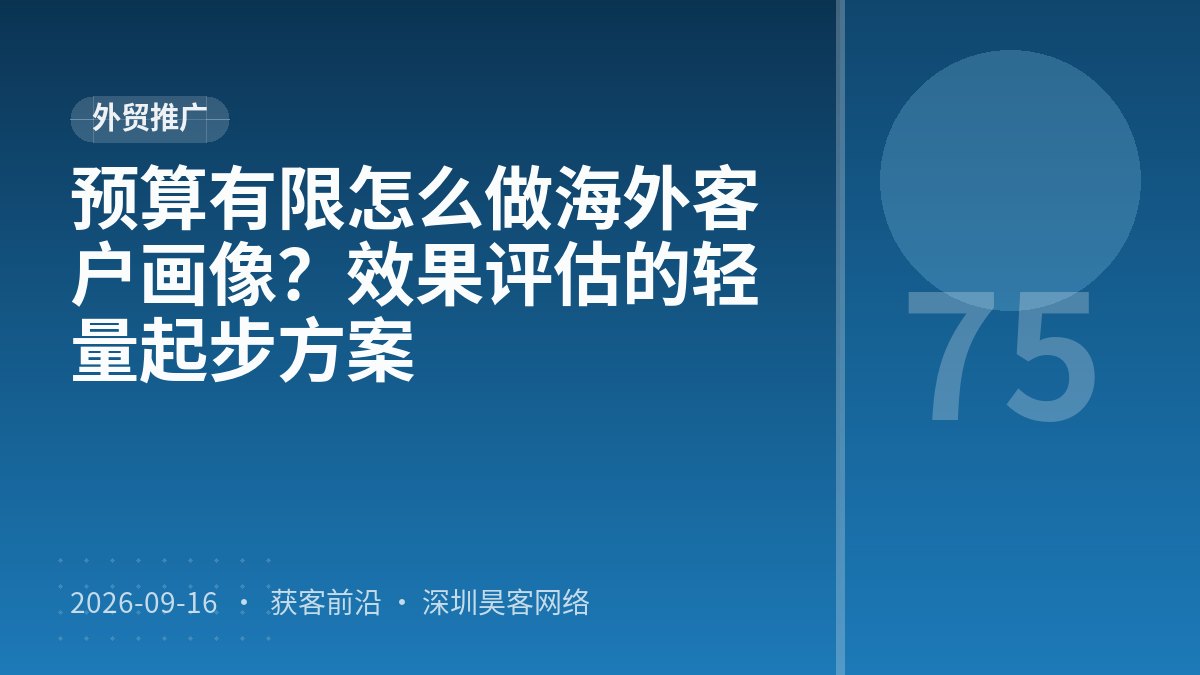 外贸推广

预算有限怎么做海外客户画像？效果评估的轻量起步方案

75

2026-09-16 · 获客前沿 · 深圳昊客网络